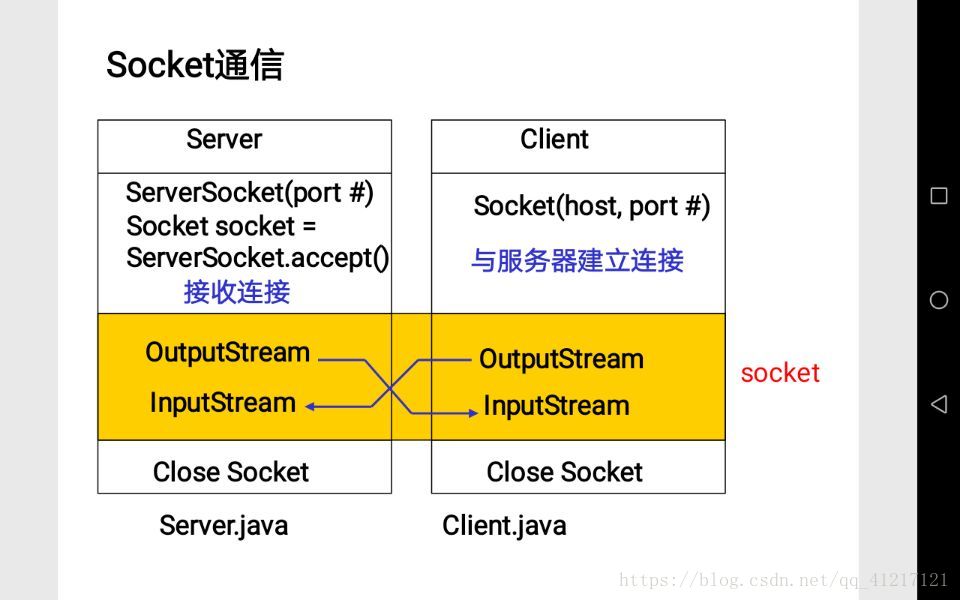 Socket通信

Server

ServerSocket(port #)
Socket socket =
ServerSocket.accept()
接收连接

OutputStream
InputStream

Close Socket

Server.java

Client

Socket(host, port #)
与服务器建立连接

OutputStream
InputStream

Close Socket

Client.java

socket

https://blog.csdn.net/qq_41217121